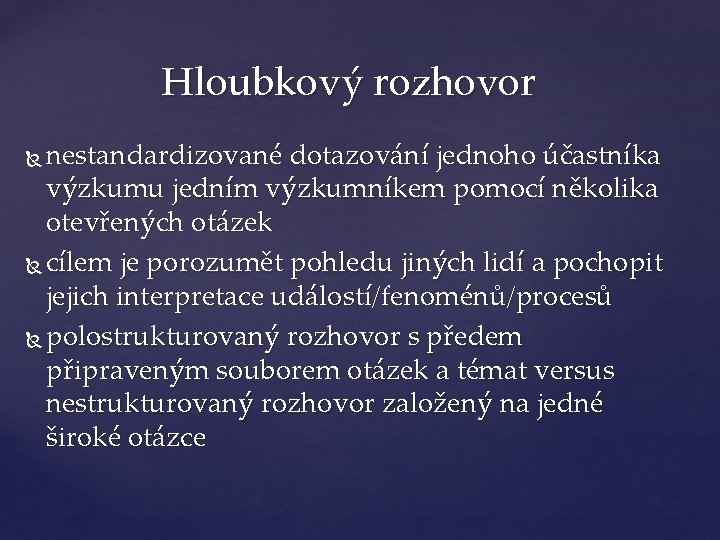 Hloubkový rozhovor

nestandardizované dotazování jednoho účastníka výzkumu jedním výzkumníkem pomocí několika otevřených otázek

cílem je porozumět pohledu jiných lidí a pochopit jejich interpretace událostí/fenoménů/procesů

polostrukturovaný rozhovor s předem připraveným souborem otázek a témat versus nestrukturovaný rozhovor založený na jedné široké otázce